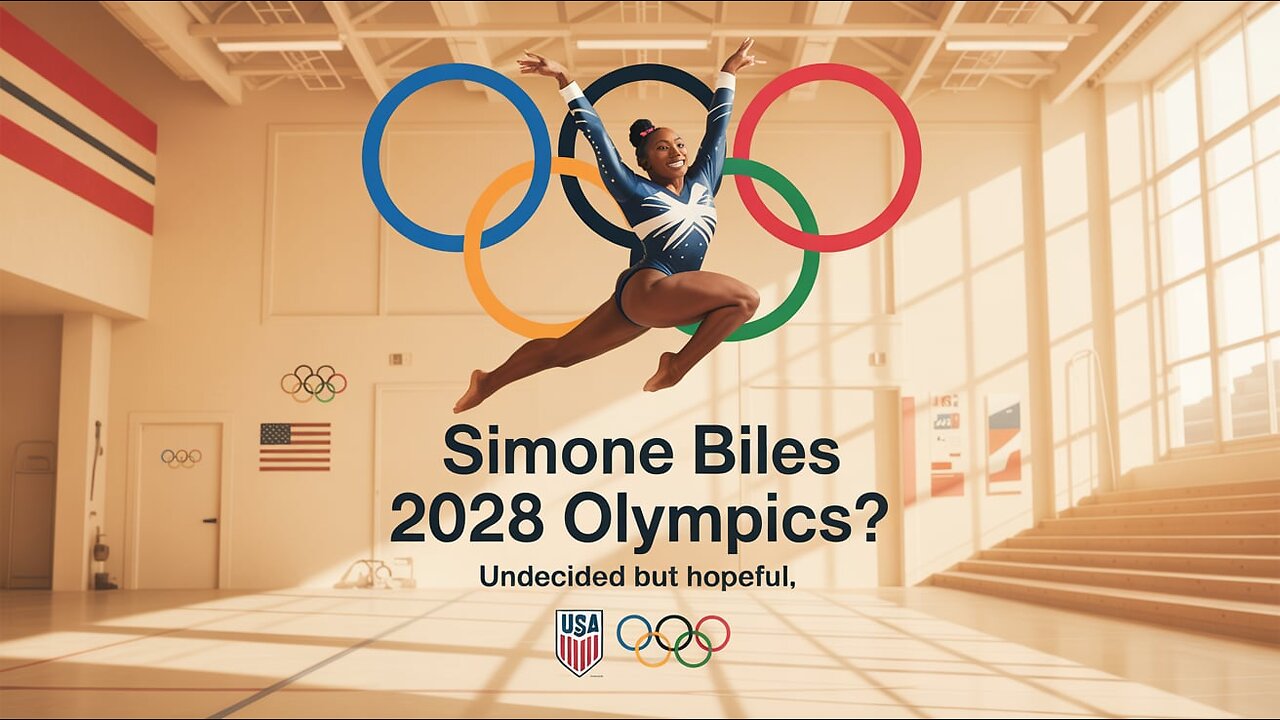 Simone Biles
2028 Olympics?

Undecided but hopeful,

USA